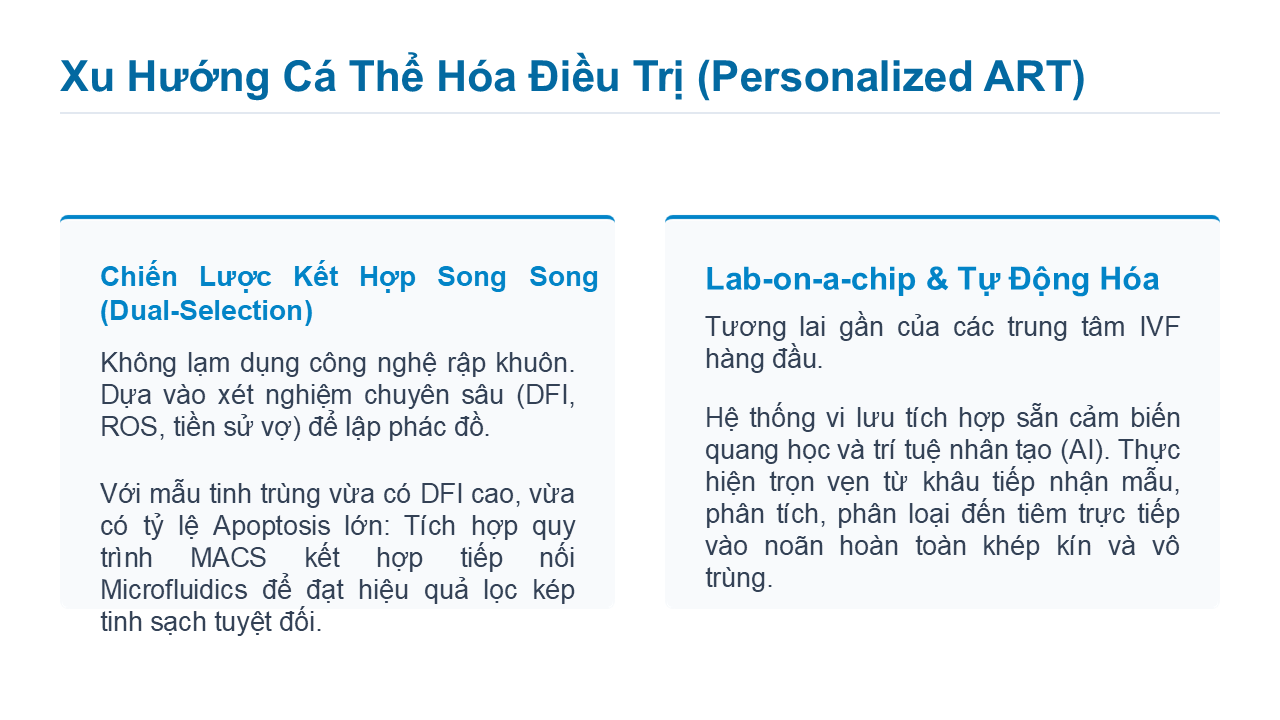 Xu Hướng Cá Thể Hóa Điều Trị (Personalized ART)

Chiến Lược Kết Hợp Song Song (Dual-Selection)

Không lạm dụng công nghệ rập khuôn. Dựa vào xét nghiệm chuyên sâu (DFI, ROS, tiền sử vợ) để lập phác đồ.

Với mẫu tinh trùng vừa có DFI cao, vừa có tỷ lệ Apoptosis lớn: Tích hợp quy trình MACS kết hợp tiếp nối Microfluidics để đạt hiệu quả lọc kép tinh sạch tuyệt đối.

Lab-on-a-chip & Tự Động Hóa

Tương lai gần của các trung tâm IVF hàng đầu.

Hệ thống vi lưu tích hợp sẵn cảm biến quang học và trí tuệ nhân tạo (AI). Thực hiện trọn vẹn từ khâu tiếp nhận mẫu, phân tích, phân loại đến tiêm trực tiếp vào noãn hoàn toàn khép kín và vô trùng.